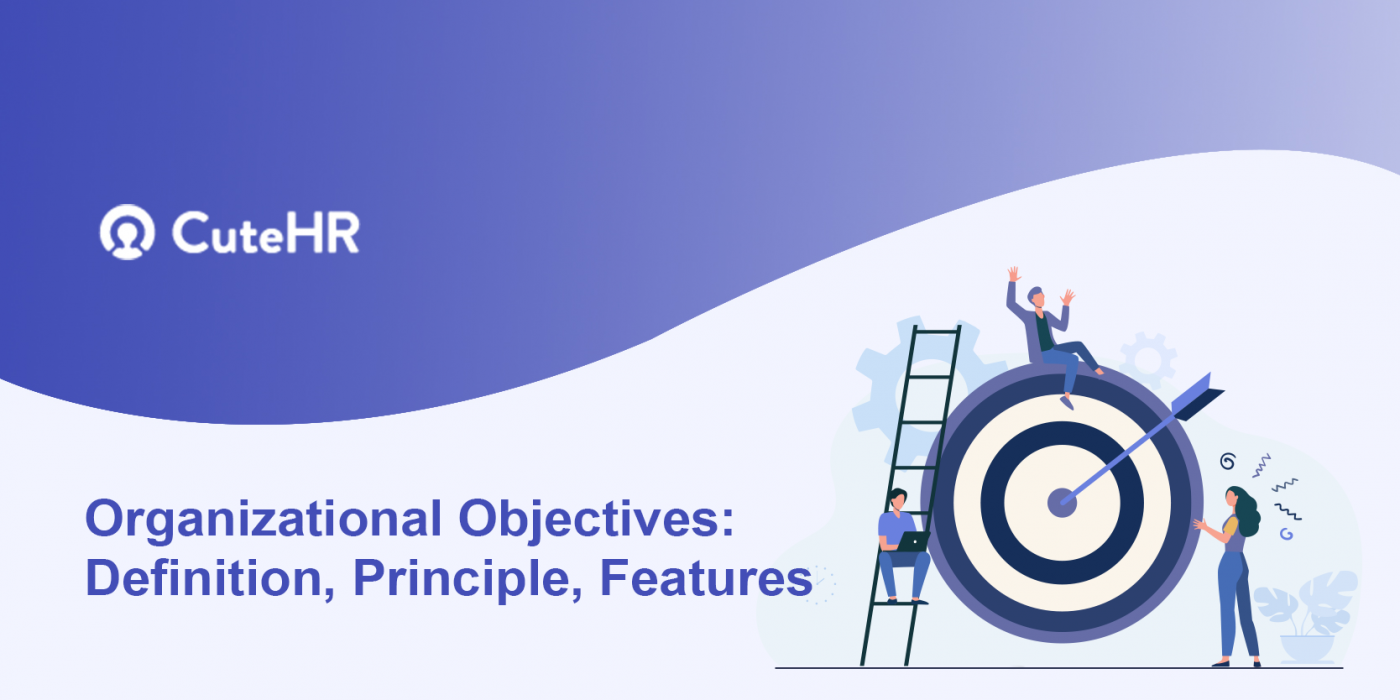 CuteHR

Organizational Objectives: Definition, Principle, Features